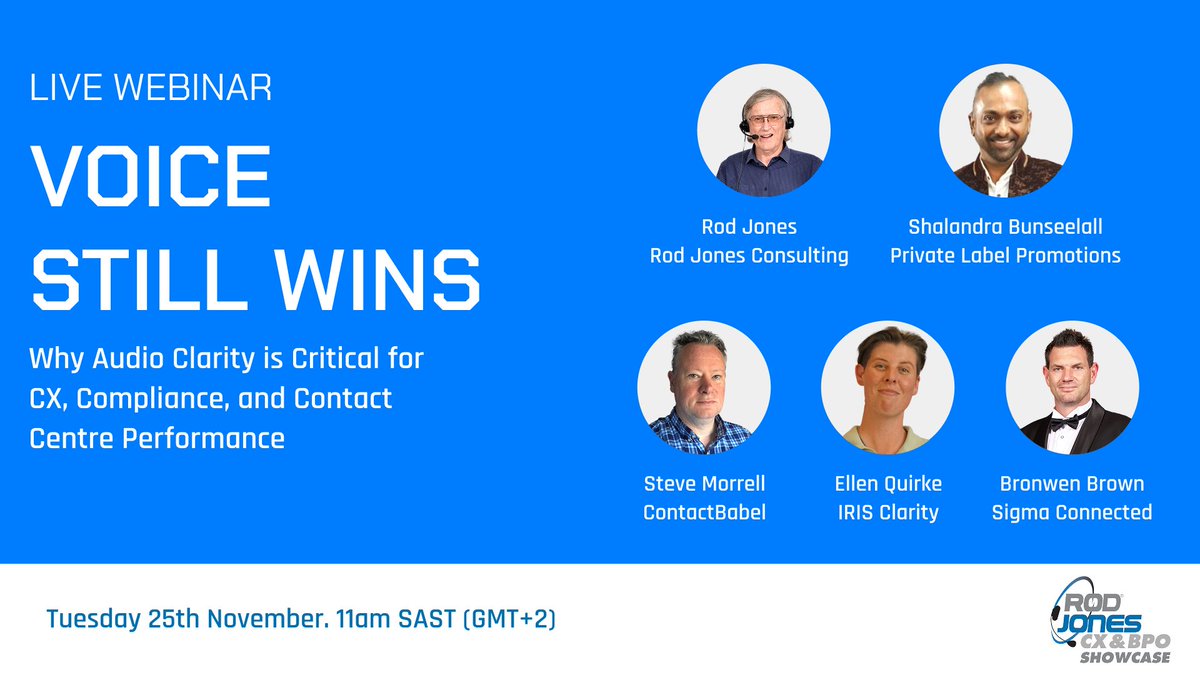 LIVE WEBINAR

VOICE STILL WINS

Why Audio Clarity is Critical for CX, Compliance, and Contact Centre Performance

Rod Jones
Rod Jones Consulting

Shalandra Bunseelall
Private Label Promotions

Steve Morrell
ContactBabel

Ellen Quirke
IRIS Clarity

Bronwen Brown
Sigma Connected

Tuesday 25th November. 11am SAST (GMT+2)

ROD JONES
CX & BPO
SHOWCASE